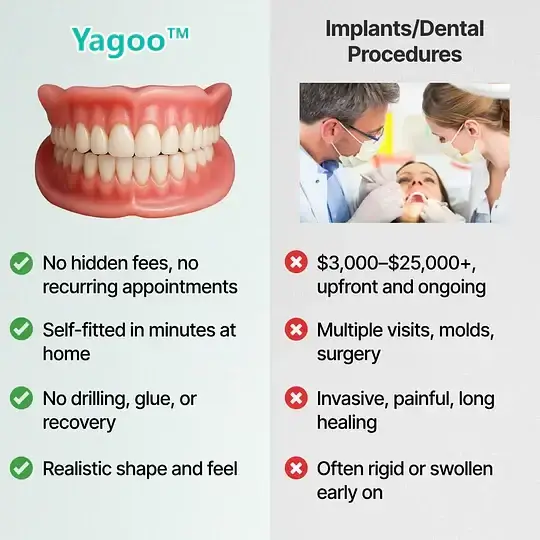 Yagoo™

No hidden fees, no recurring appointments

Self-fitted in minutes at home

No drilling, glue, or recovery

Realistic shape and feel

Implants/Dental Procedures

$3,000–$25,000+, upfront and ongoing

Multiple visits, molds, surgery

Invasive, painful, long healing

Often rigid or swollen early on